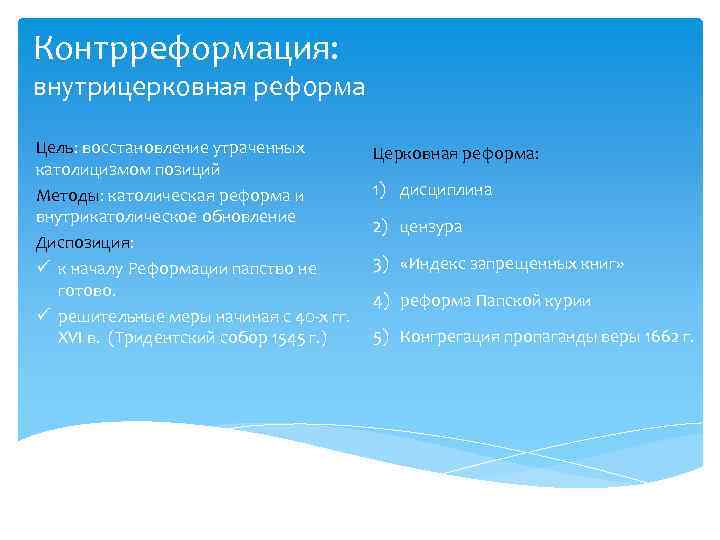 Контрреформация:
внутрицерковная реформа

Цель: восстановление утраченных католицизмом позиций

Методы: католическая реформа и внутрикатолическое обновление

Диспозиция:

✓ к началу Реформации папство не готово.

✓ решительные меры начиная с 40-х гг. XVI в. (Тридентский собор 1545 г.)

Церковная реформа:

1) дисциплина

2) цензура

3) «Индекс запрещенных книг»

4) реформа Папской курии

5) Конгрегация пропаганды веры 1662 г.